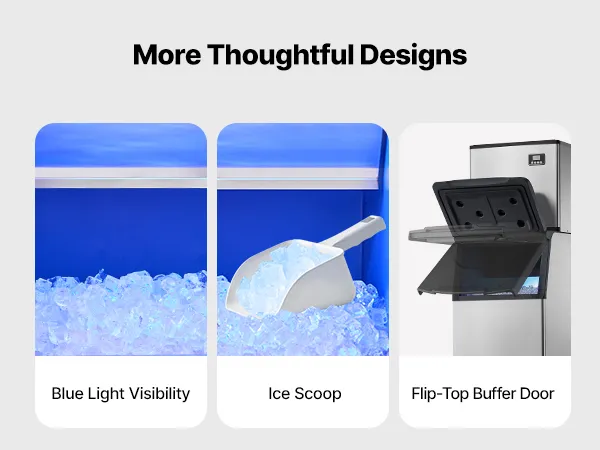 More Thoughtful Designs

Blue Light Visibility

Ice Scoop

Flip-Top Buffer Door